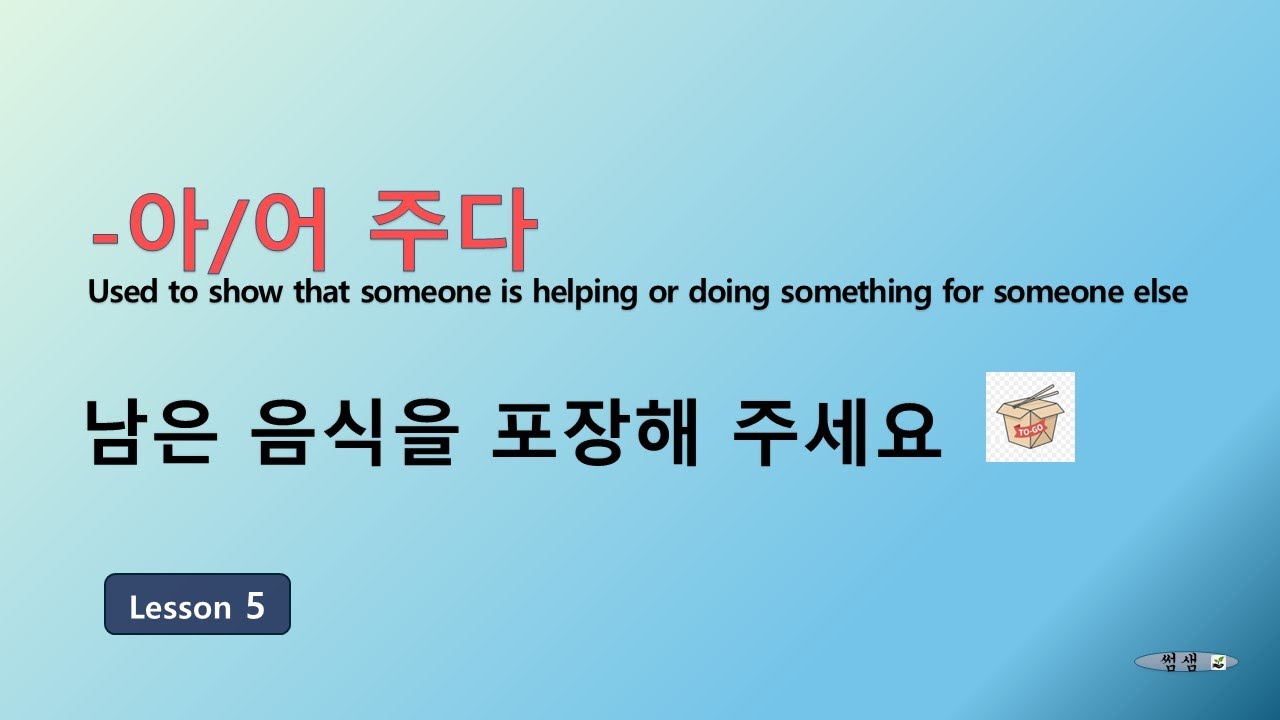 -아/어 주다
Used to show that someone is helping or doing something for someone else

남은 음식을 포장해 주세요

TO-GO

Lesson 5

썸샘